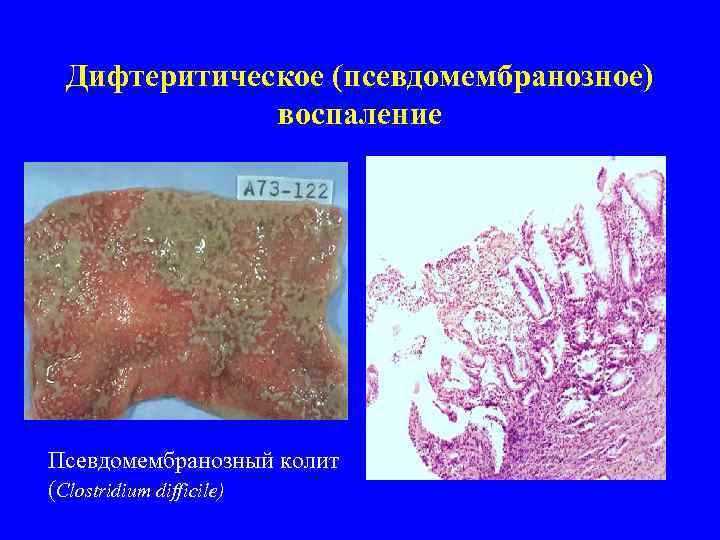 Дифтеритическое (псевдомембранозное) воспаление

A73-122

Псевдомембранозный колит
(Clostridium difficile)